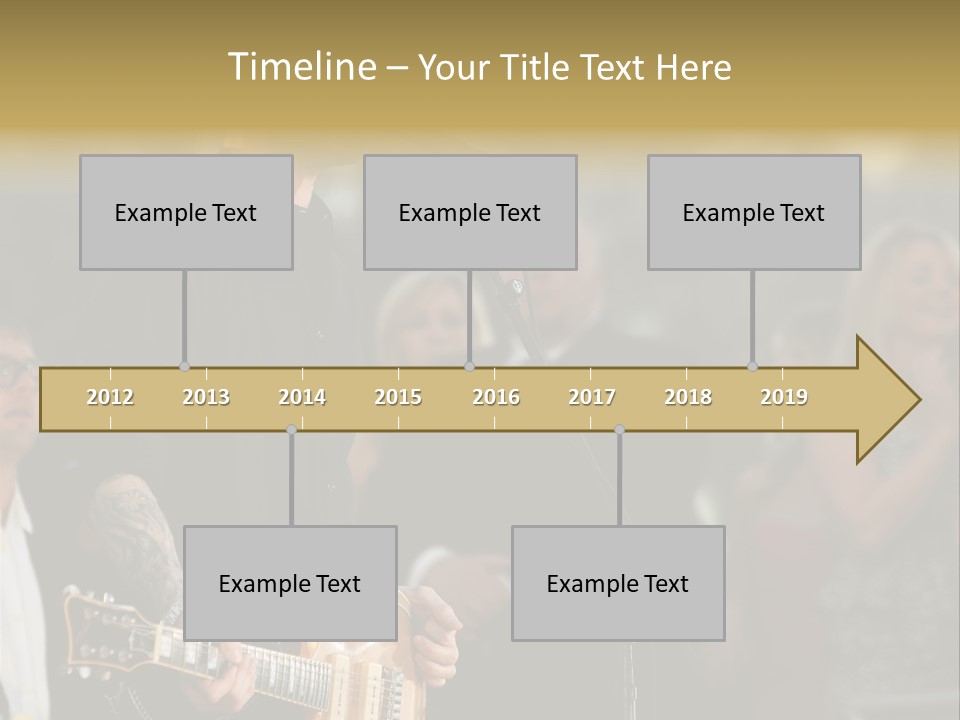 Timeline – Your Title Text Here

Example Text

Example Text

Example Text

2012 2013 2014 2015 2016 2017 2018 2019

Example Text

Example Text